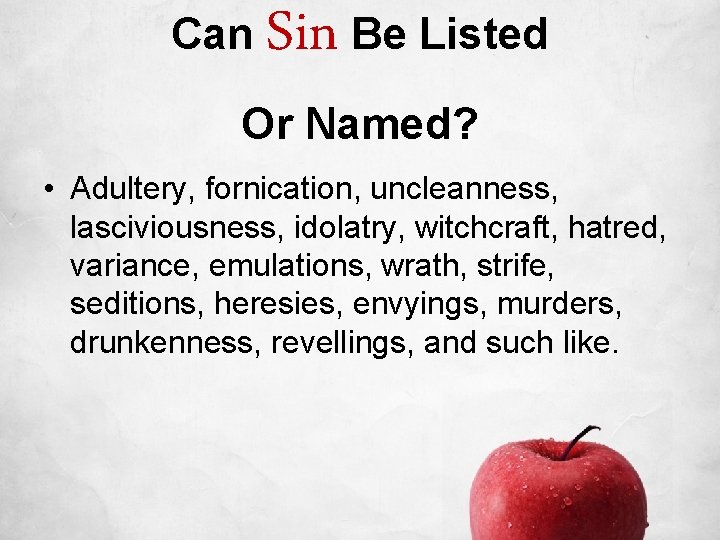 Can Sin Be Listed

Or Named?

• Adultery, fornication, uncleanness, lasciviousness, idolatry, witchcraft, hatred, variance, emulations, wrath, strife, seditions, heresies, envyings, murders, drunkenness, revellings, and such like.